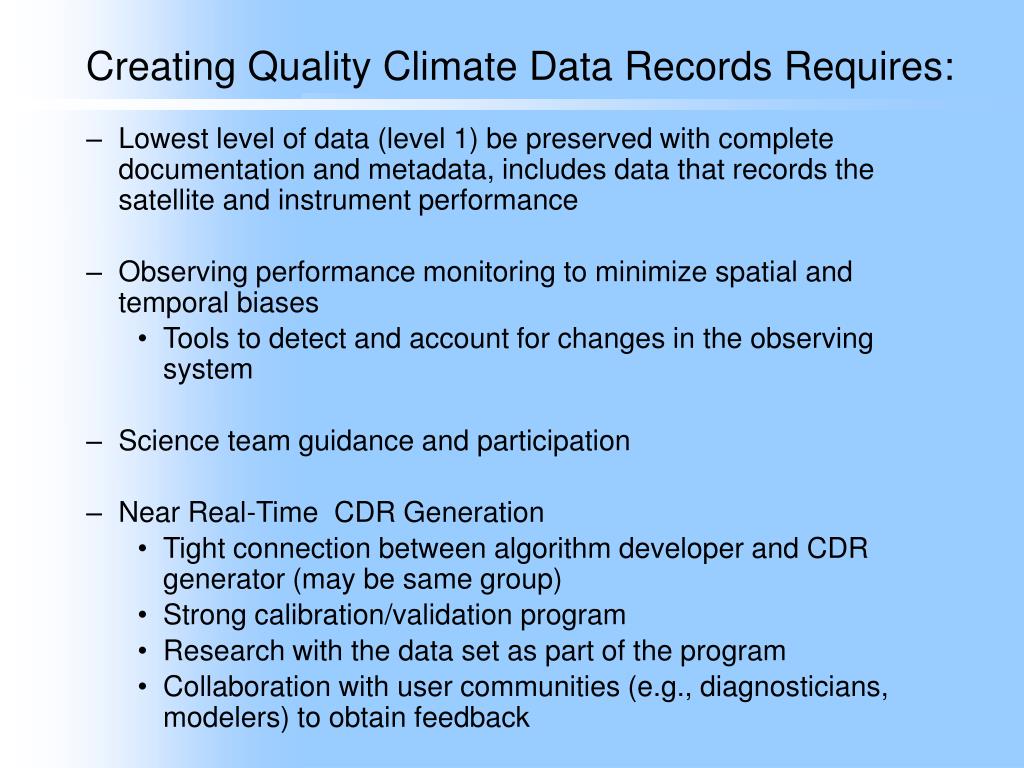 Creating Quality Climate Data Records Requires:

– Lowest level of data (level 1) be preserved with complete documentation and metadata, includes data that records the satellite and instrument performance

– Observing performance monitoring to minimize spatial and temporal biases
• Tools to detect and account for changes in the observing system

– Science team guidance and participation

– Near Real-Time  CDR Generation
• Tight connection between algorithm developer and CDR generator (may be same group)
• Strong calibration/validation program
• Research with the data set as part of the program
• Collaboration with user communities (e.g., diagnosticians, modelers) to obtain feedback